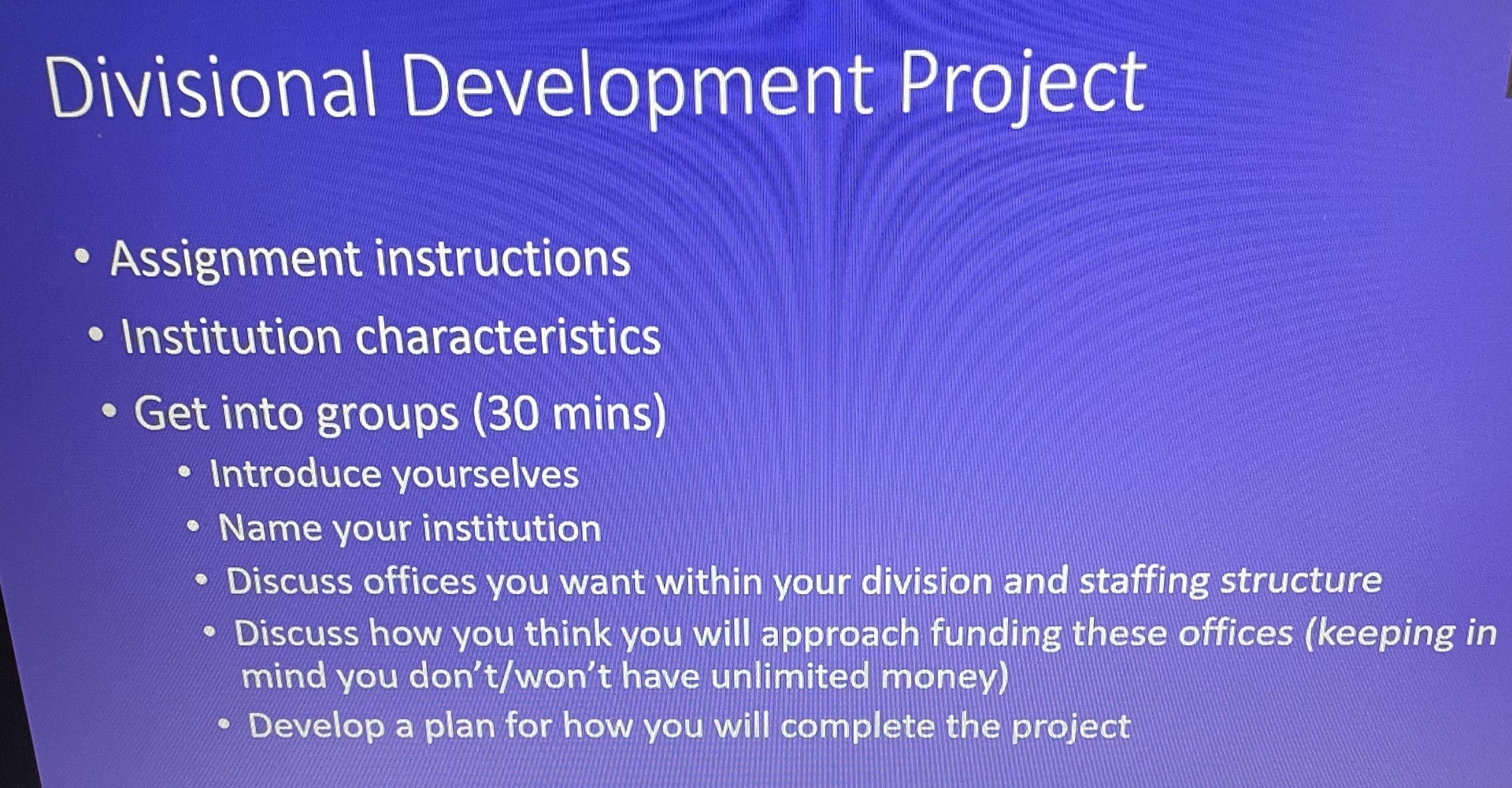 Divisional Development Project

• Assignment instructions
• Institution characteristics
• Get into groups (30 mins)
  • Introduce yourselves
  • Name your institution
  • Discuss offices you want within your division and staffing structure
  • Discuss how you think you will approach funding these offices (keeping in mind you don't/won't have unlimited money)
  • Develop a plan for how you will complete the project